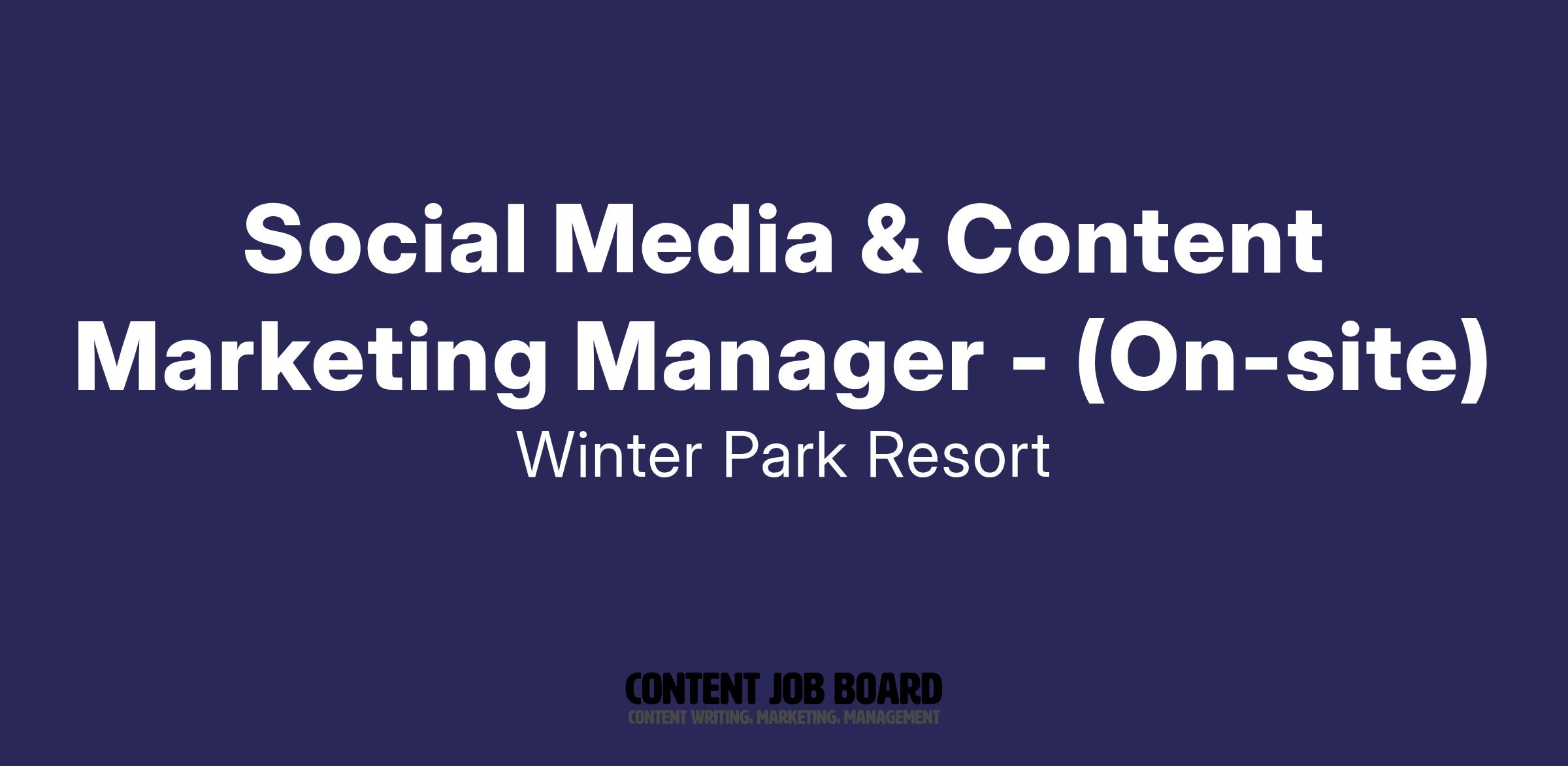 Social Media & Content Marketing Manager - (On-site)
Winter Park Resort

CONTENT JOB BOARD
CONTENT WRITING, MARKETING, MANAGEMENT